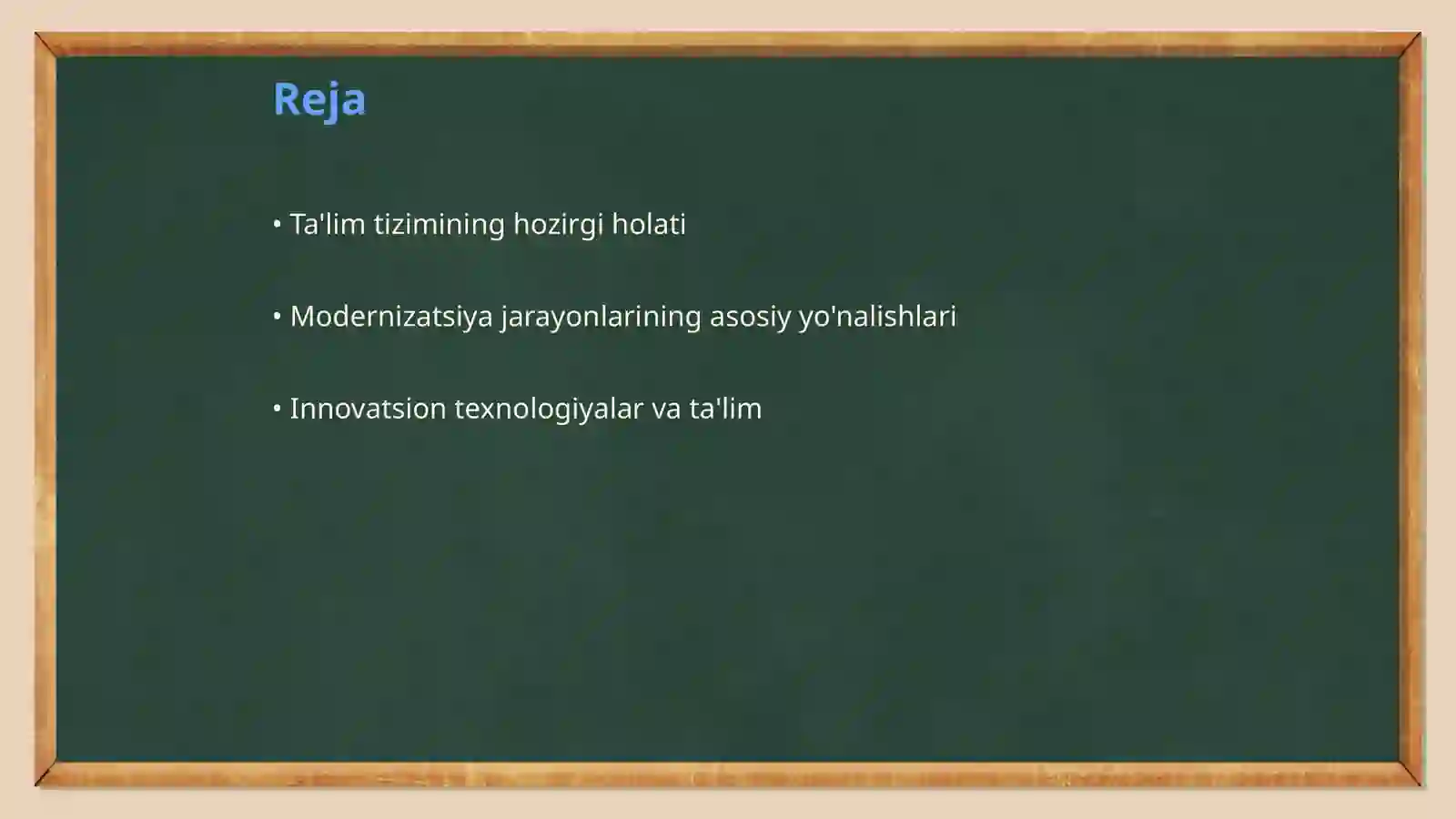 Reja

• Ta'lim tizimining hozirgi holati

• Modernizatsiya jarayonlarining asosiy yo'nalishlari

• Innovatsion texnologiyalar va ta'lim